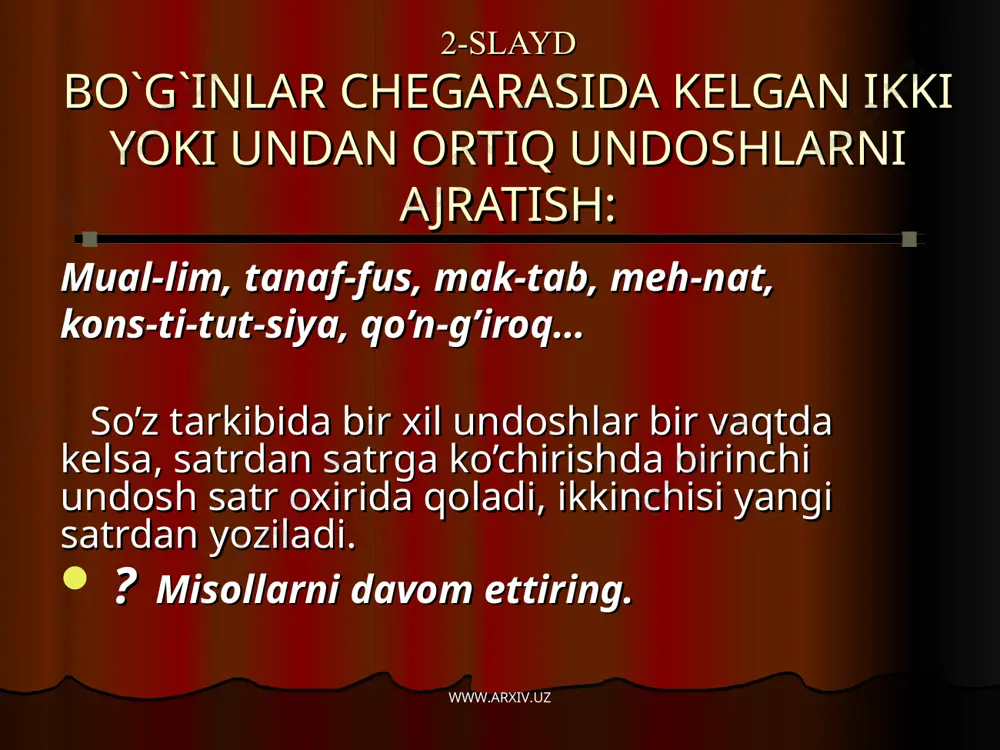 2-SLAYD
BO`G`INLAR CHEGARASIDA KELGAN IKKI YOKI UNDAN ORTIQ UNDOSHLARNI AJRATISH:

Mual-lim, tanaf-fus, mak-tab, meh-nat, kons-ti-tut-siya, qo’n-g’iroq...

So’z tarkibida bir xil undoshlar bir vaqtda kelsa, satrdan satrga ko’chirishda birinchi undosh satr oxirida qoladi, ikkinchisi yangi satrdan yoziladi.

? Misollarni davom ettiring.

WWW.ARXIV.UZ